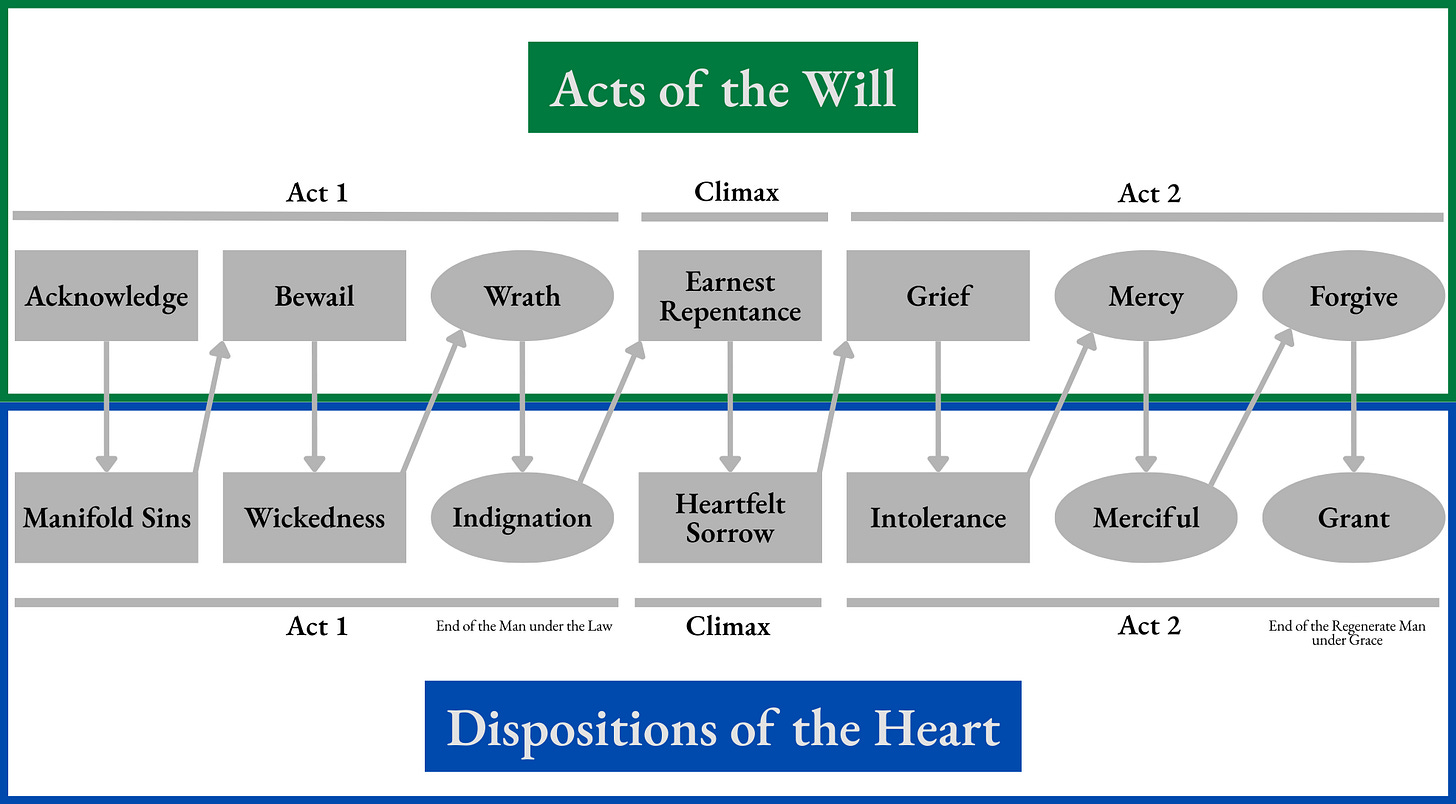 Acts of the Will

Act 1

Climax

Act 2

Acknowledge

Bewail

Wrath

Earnest Repentance

Grief

Mercy

Forgive

Manifold Sins

Wickedness

Indignation

Heartfelt Sorrow

Intolerance

Merciful

Grant

Act 1

End of the Man under the Law

Climax

Act 2

End of the Regenerate Man under Grace

Dispositions of the Heart